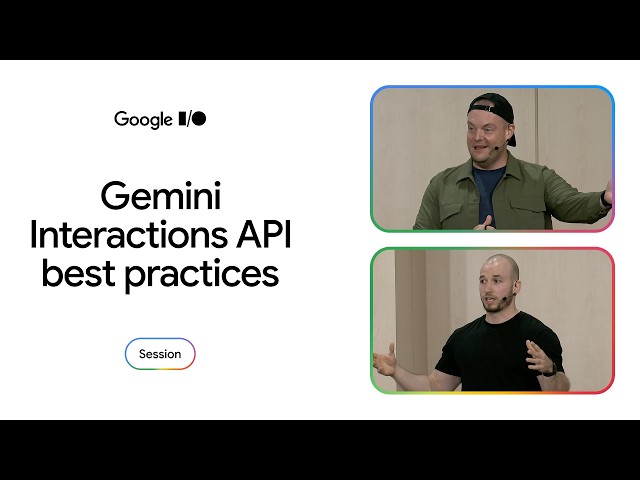 Google I/O

Gemini Interactions API best practices

Session